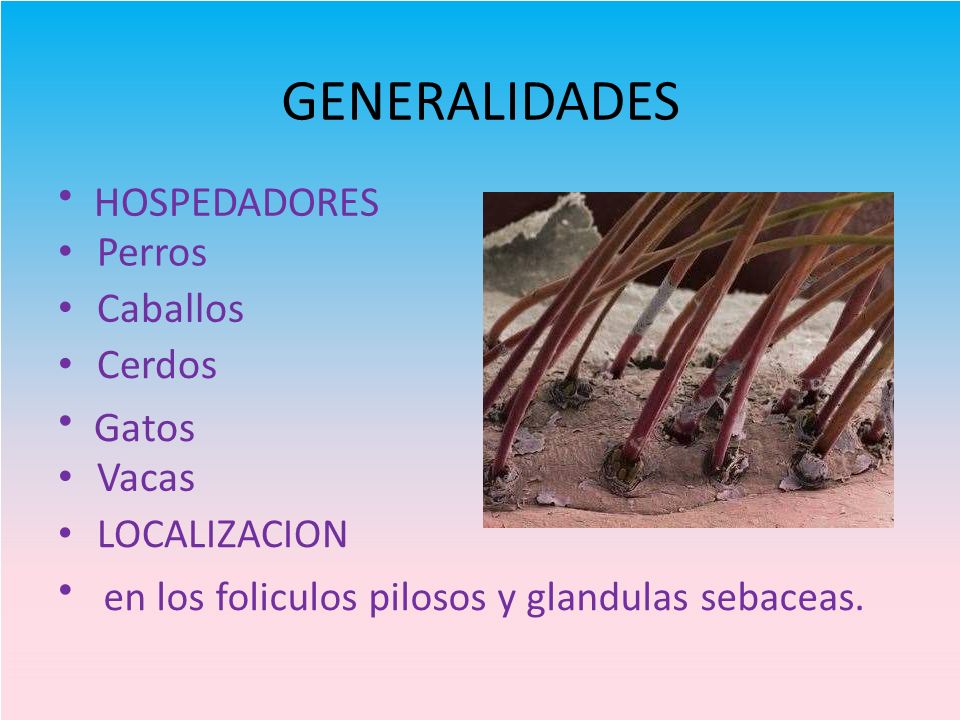 GENERALIDADES

• HOSPEDADORES
• Perros
• Caballos
• Cerdos
• Gatos
• Vacas
• LOCALIZACION
• en los foliculos pilosos y glandulas sebaceas.